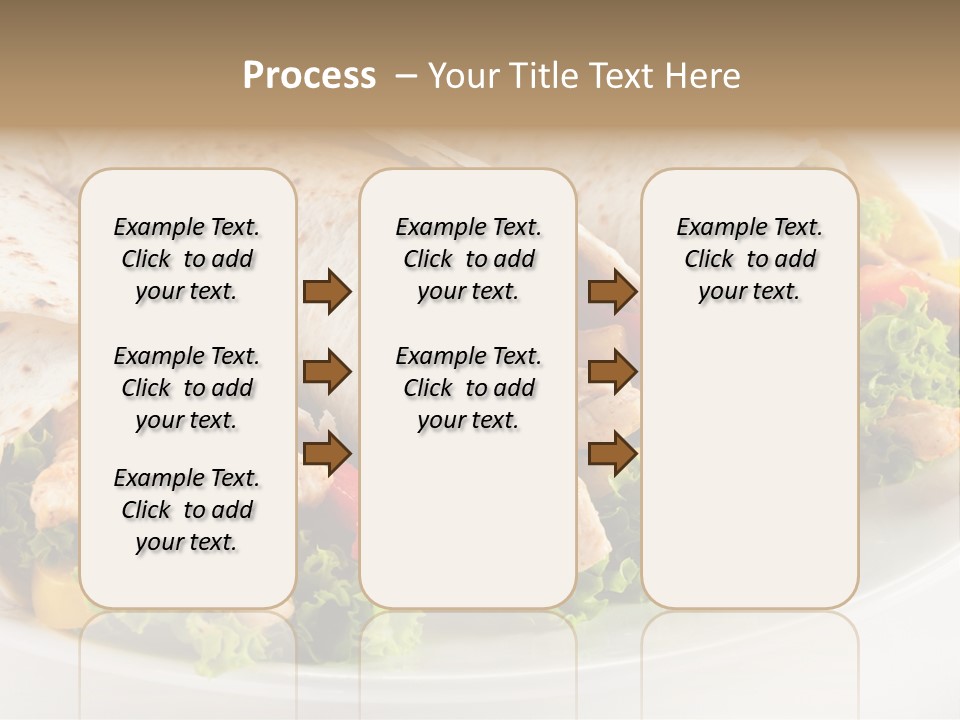 Process – Your Title Text Here

Example Text. Click to add your text.

Example Text. Click to add your text.

Example Text. Click to add your text.

Example Text. Click to add your text.

Example Text. Click to add your text.

Example Text. Click to add your text.